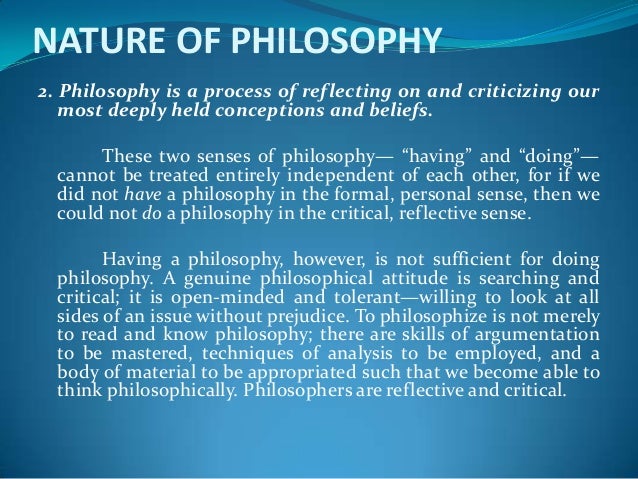 NATURE OF PHILOSOPHY

2. Philosophy is a process of reflecting on and criticizing our most deeply held conceptions and beliefs.

These two senses of philosophy— “having” and “doing”— cannot be treated entirely independent of each other, for if we did not have a philosophy in the formal, personal sense, then we could not do a philosophy in the critical, reflective sense.

Having a philosophy, however, is not sufficient for doing philosophy. A genuine philosophical attitude is searching and critical; it is open-minded and tolerant—willing to look at all sides of an issue without prejudice. To philosophize is not merely to read and know philosophy; there are skills of argumentation to be mastered, techniques of analysis to be employed, and a body of material to be appropriated such that we become able to think philosophically. Philosophers are reflective and critical.